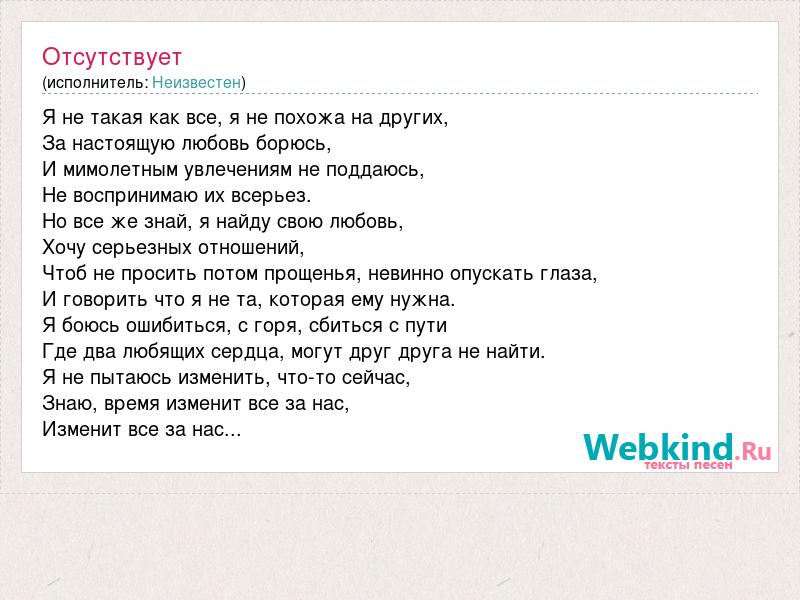 Отсутствует
(исполнитель: Неизвестен)

Я не такая как все, я не похожа на других,
За настоящую любовь борюсь,
И мимолетным увлечениям не поддаюсь,
Не воспринимаю их всерьез.
Но все же знай, я найду свою любовь,
Хочу серьезных отношений,
Чтоб не просить потом прощенья, невинно опускать глаза,
И говорить что я не та, которая ему нужна.
Я боюсь ошибиться, с горя, сбиться с пути
Где два любящих сердца, могут друг друга не найти.
Я не пытаюсь изменить, что-то сейчас,
Знаю, время изменит все за нас,
Изменит все за нас...

Webkind.Ru
тексты песен